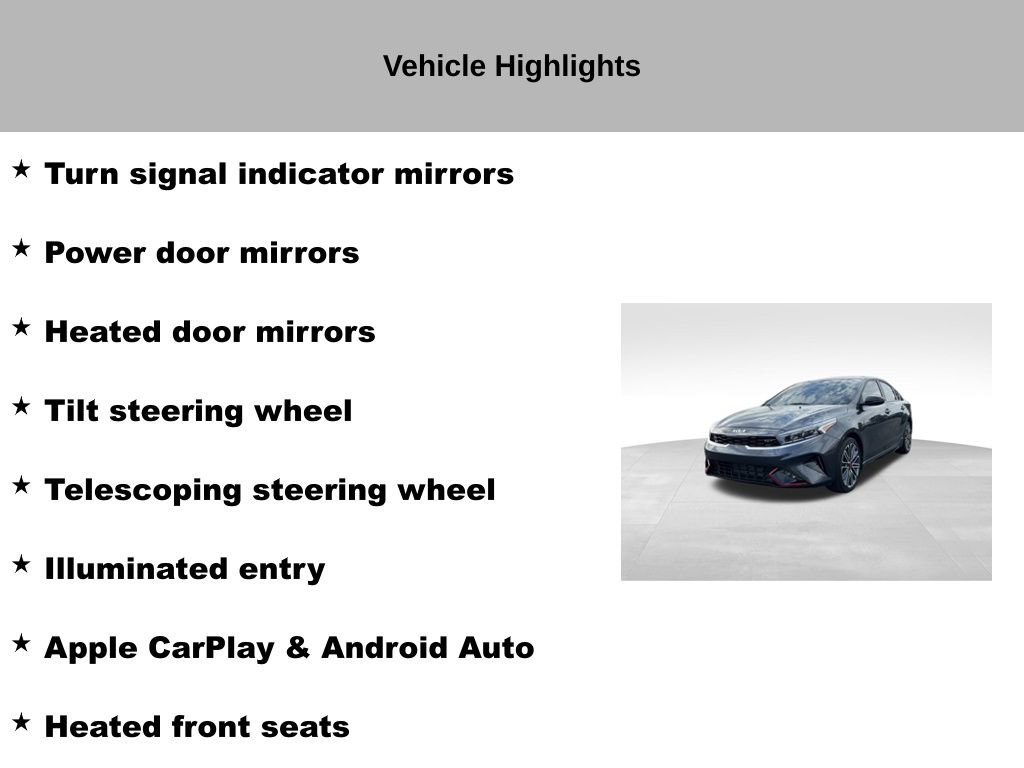 Vehicle Highlights

★ Turn signal indicator mirrors

★ Power door mirrors

★ Heated door mirrors

★ Tilt steering wheel

★ Telescoping steering wheel

★ Illuminated entry

★ Apple CarPlay & Android Auto

★ Heated front seats